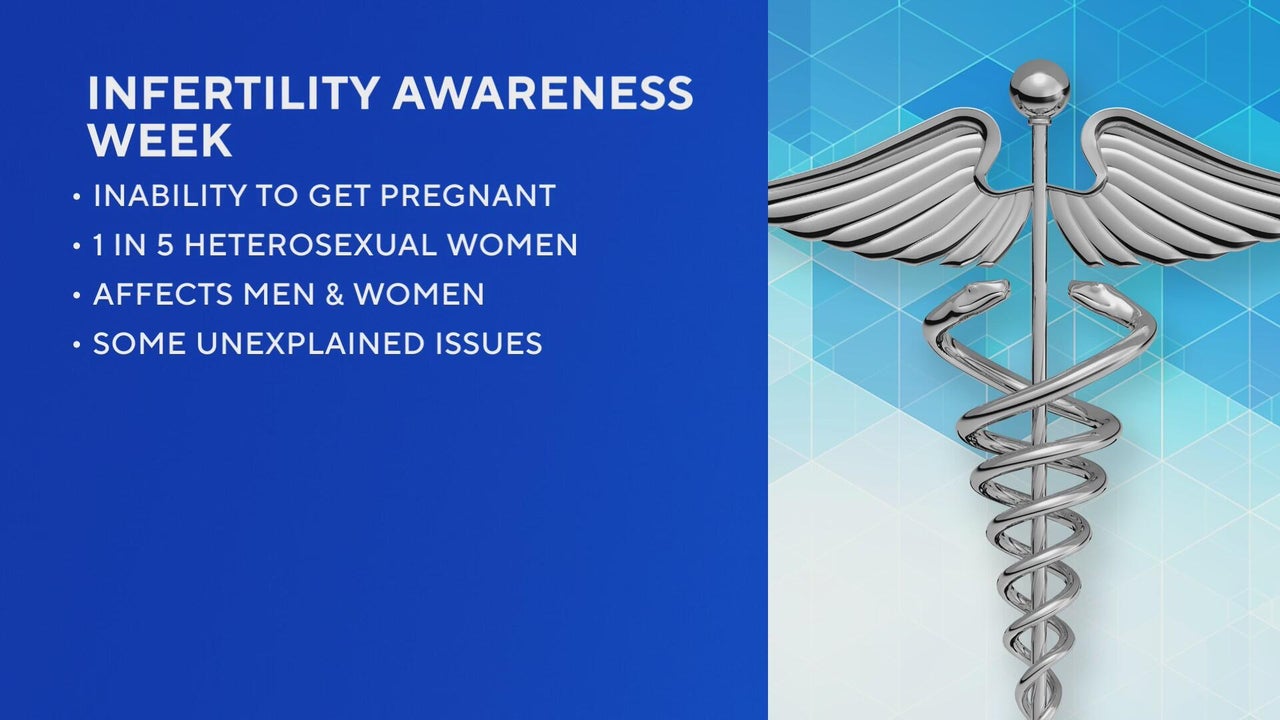 INFERTILITY AWARENESS WEEK

• INABILITY TO GET PREGNANT
• 1 IN 5 HETEROSEXUAL WOMEN
• AFFECTS MEN & WOMEN
• SOME UNEXPLAINED ISSUES